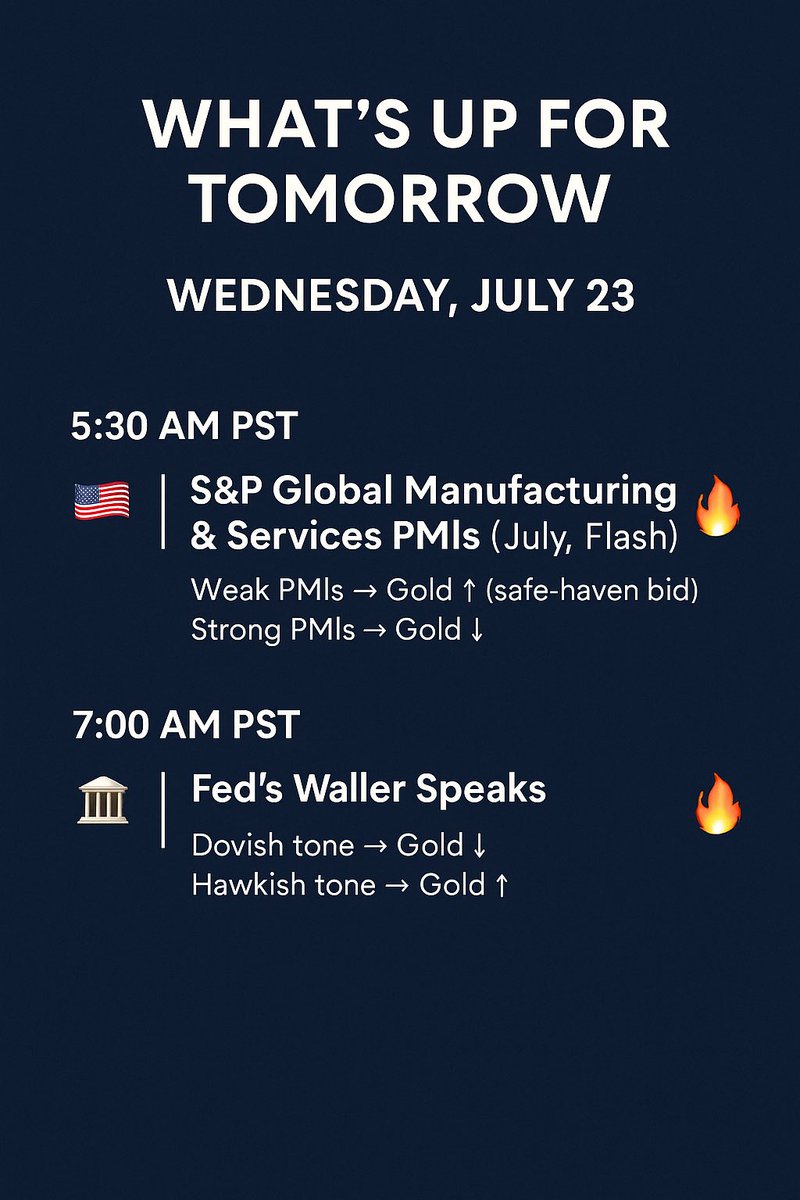 WHAT'S UP FOR TOMORROW

WEDNESDAY, JULY 23

5:30 AM PST

S&P Global Manufacturing & Services PMIs (July, Flash)

Weak PMIs → Gold ↑ (safe-haven bid)
Strong PMIs → Gold ↓

7:00 AM PST

Fed's Waller Speaks

Dovish tone → Gold ↓
Hawkish tone → Gold ↑